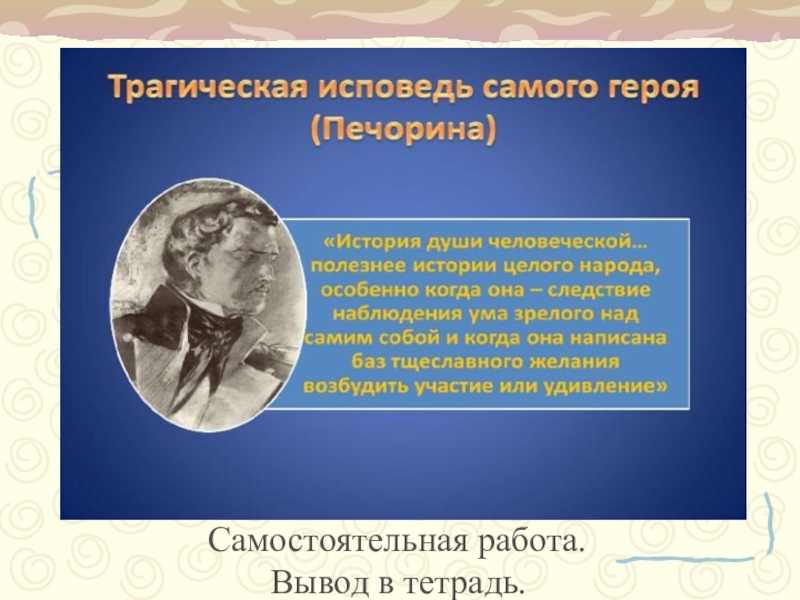 Трагическая исповедь самого героя (Печорина)

«История души человеческой… полезнее истории целого народа, особенно когда она – следствие наблюдения ума зрелого над самим собой и когда она написана баз тщеславного желания возбудить участие или удивление»

Самостоятельная работа.
Вывод в тетрадь.